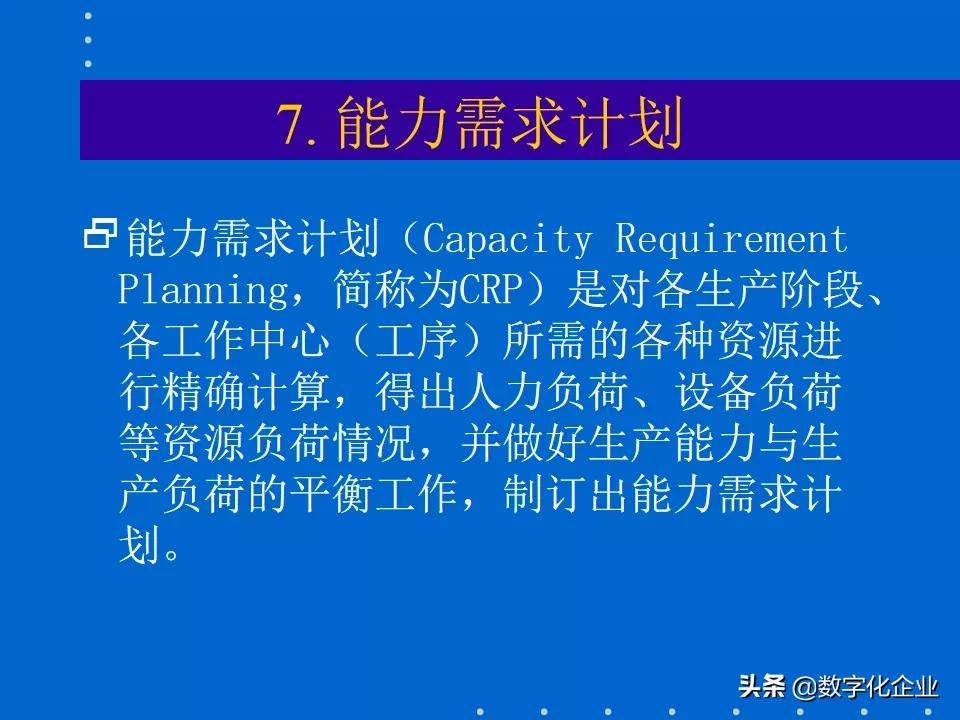 7. 能力需求计划

能力需求计划（Capacity Requirement Planning，简称为CRP）是对各生产阶段、各工作中心（工序）所需的各种资源进行精确计算，得出人力负荷、设备负荷等资源负荷情况，并做好生产能力与生产负荷的平衡工作，制订出能力需求计划。

头条 @数字化企业